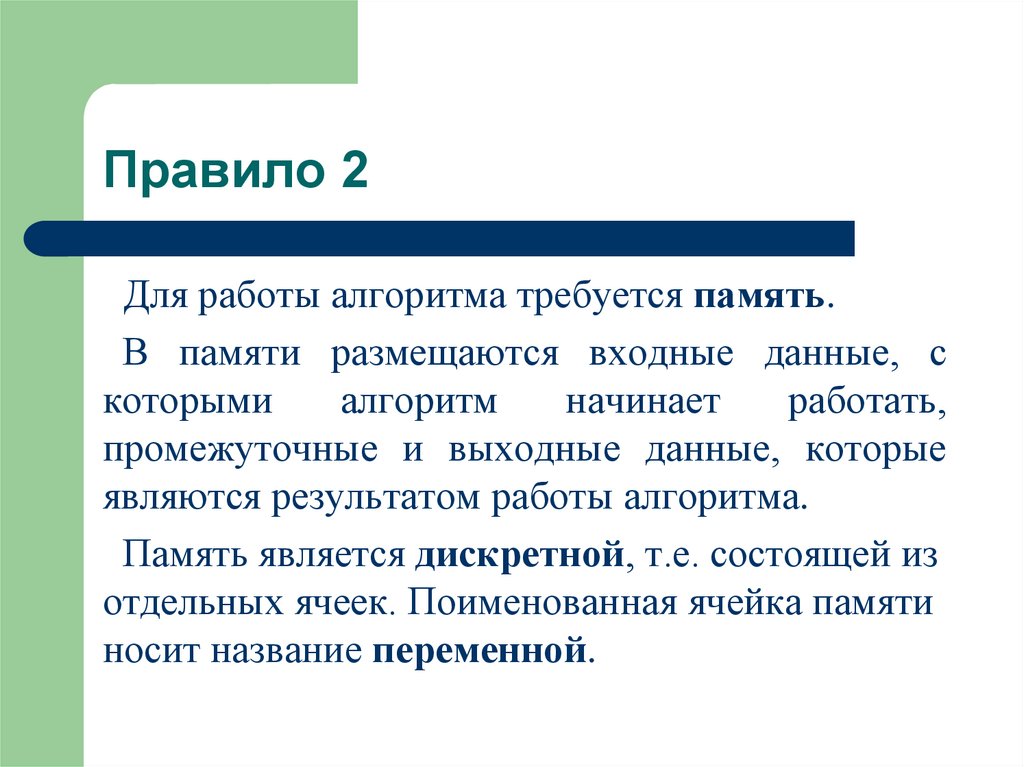 Правило 2

Для работы алгоритма требуется память.

В памяти размещаются входные данные, с которыми алгоритм начинает работать, промежуточные и выходные данные, которые являются результатом работы алгоритма.

Память является дискретной, т.е. состоящей из отдельных ячеек. Поименованная ячейка памяти носит название переменной.